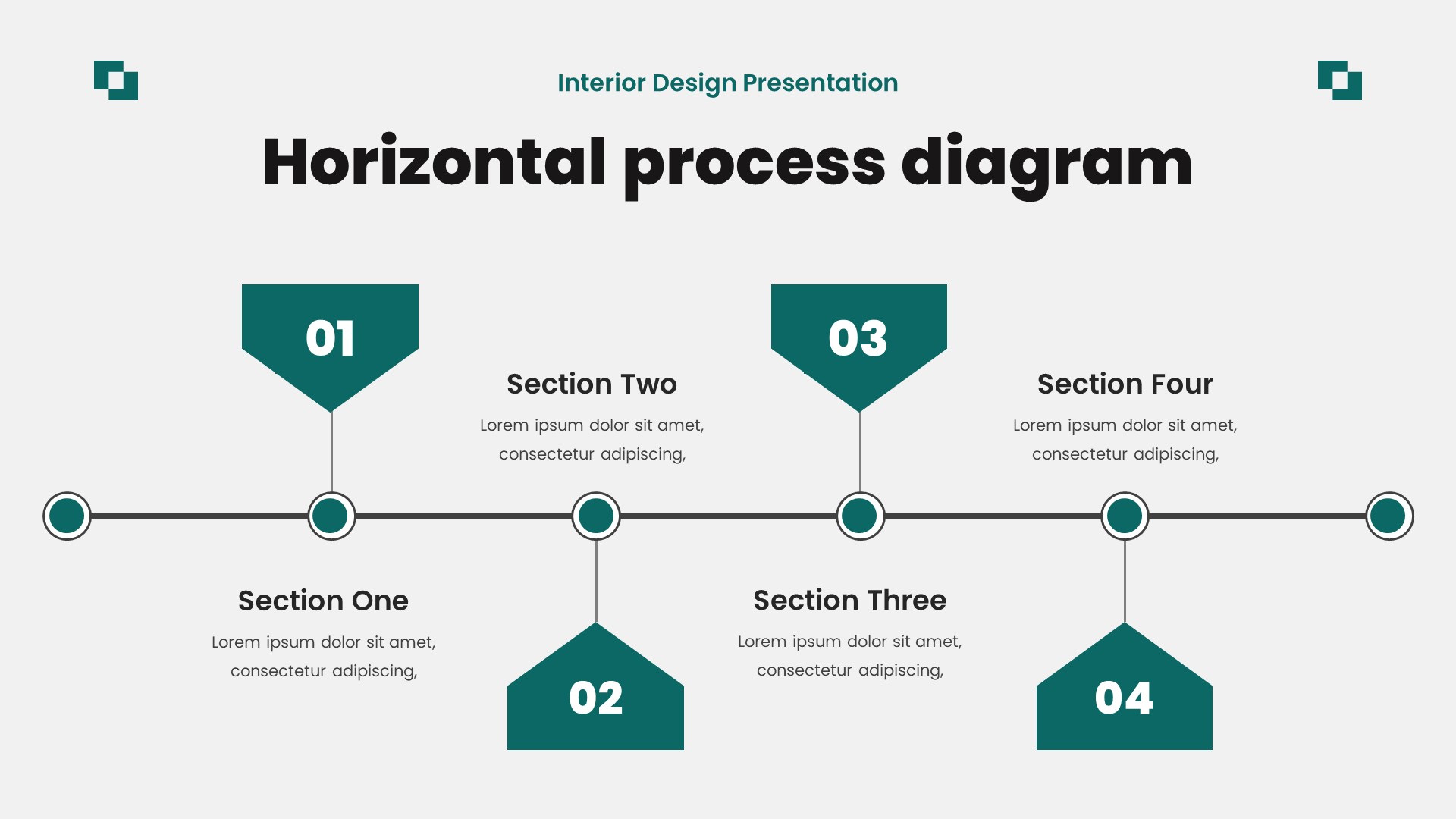 Interior Design Presentation

Horizontal process diagram

01

Section One

Lorem ipsum dolor sit amet, consectetur adipiscing,

Section Two

Lorem ipsum dolor sit amet, consectetur adipiscing,

02

03

Section Three

Lorem ipsum dolor sit amet, consectetur adipiscing,

Section Four

Lorem ipsum dolor sit amet, consectetur adipiscing,

04